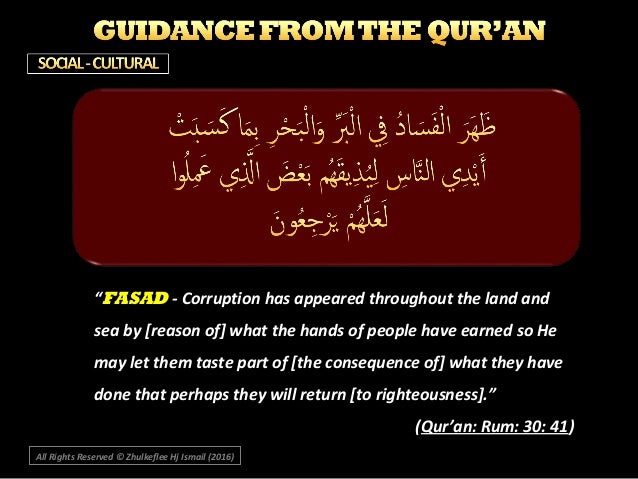 GUIDANCE FROM THE QUR'AN

SOCIAL - CULTURAL

ظَهَرَ الْفَسَادُ فِي الْبَرِّ وَالْبَحْرِ بِمَا كَسَبَتْ أَيْدِي النَّاسِ لِيُذِيقَهُم بَعْضَ الَّذِي عَمِلُوا لَعَلَّهُمْ يَرْجِعُونَ

"FASAD - Corruption has appeared throughout the land and sea by [reason of] what the hands of people have earned so He may let them taste part of [the consequence of] what they have done that perhaps they will return [to righteousness]."

(Qur'an: Rum: 30: 41)

All Rights Reserved © Zhulkeflee Hj Ismail (2016)